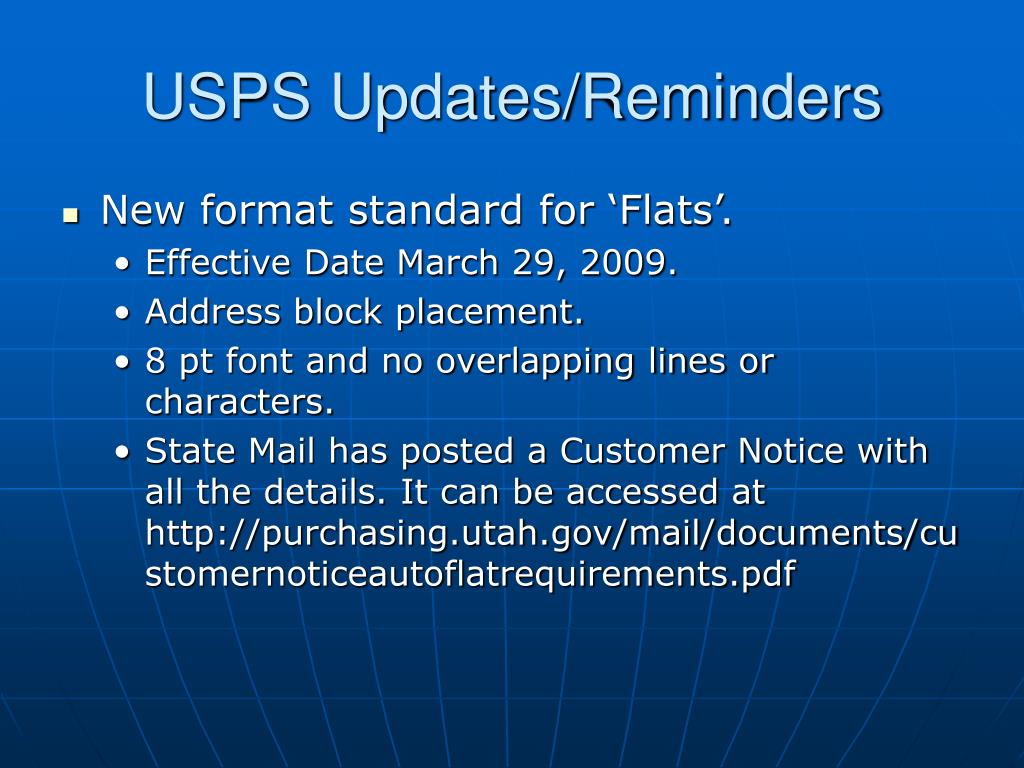 USPS Updates/Reminders

- New format standard for ‘Flats’.
  - Effective Date March 29, 2009.
  - Address block placement.
  - 8 pt font and no overlapping lines or characters.
  - State Mail has posted a Customer Notice with all the details. It can be accessed at http://purchasing.utah.gov/mail/documents/customernoticeautoflatrequirements.pdf